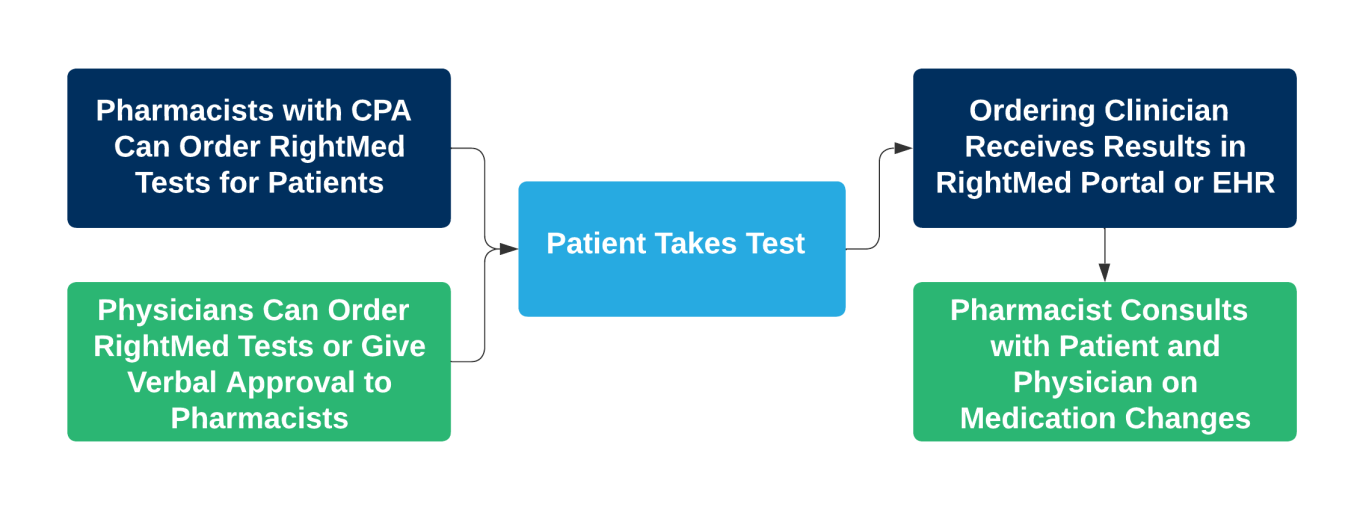 Pharmacists with CPA Can Order RightMed Tests for Patients

Physicians Can Order RightMed Tests or Give Verbal Approval to Pharmacists

Patient Takes Test

Ordering Clinician Receives Results in RightMed Portal or EHR

Pharmacist Consults with Patient and Physician on Medication Changes